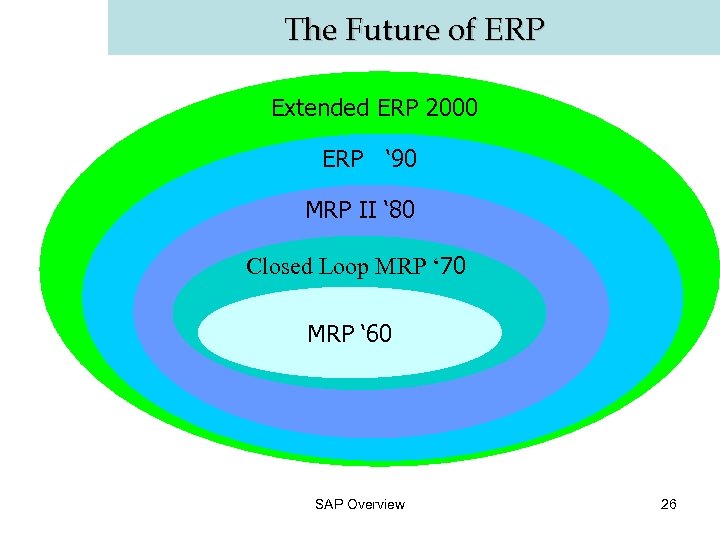 The Future of ERP

Extended ERP 2000

ERP ‘90

MRP II ‘80

Closed Loop MRP ‘70

MRP ‘60

SAP Overview

26